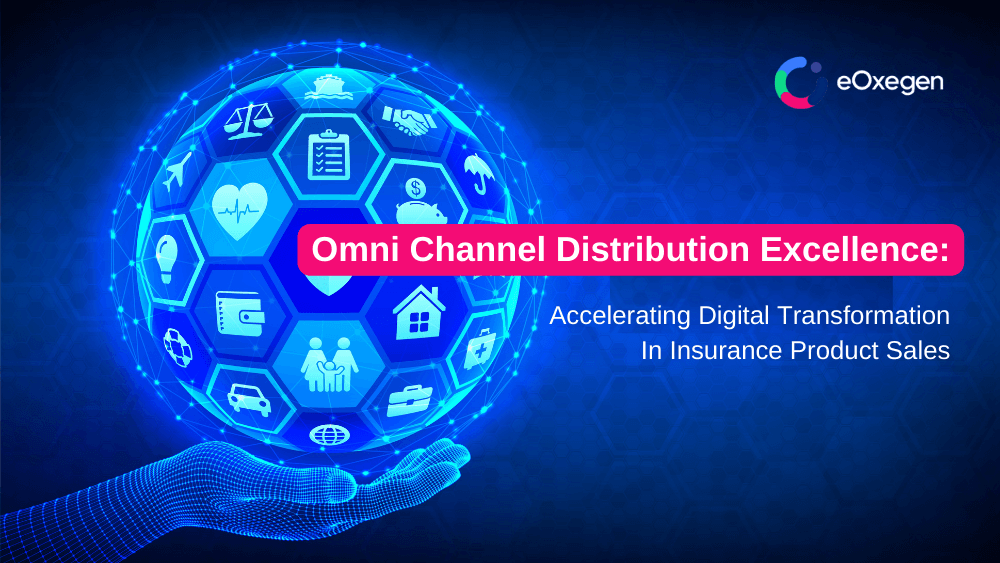 eOxegen

Omni Channel Distribution Excellence:

Accelerating Digital Transformation In Insurance Product Sales